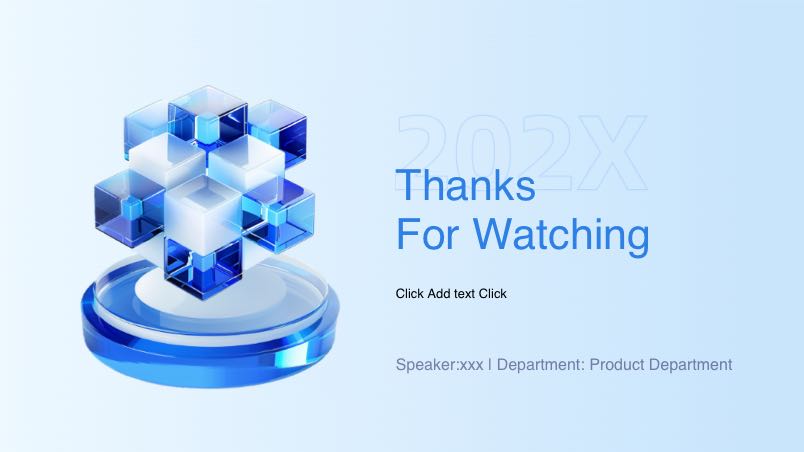 202X

Thanks
For Watching

Click Add text Click

Speaker:xxx | Department: Product Department